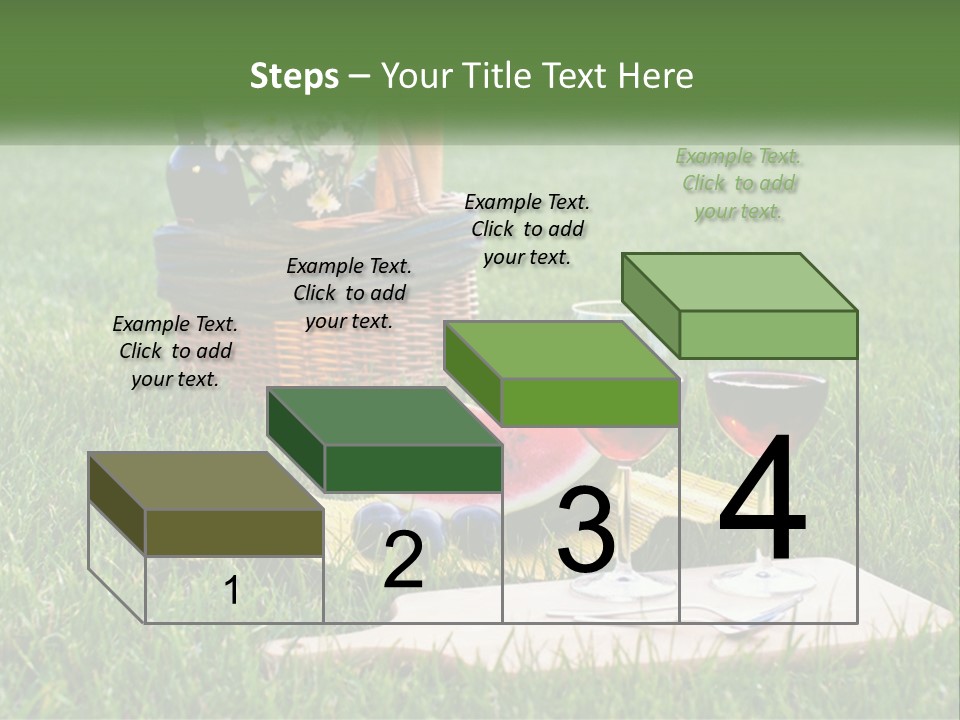 Steps – Your Title Text Here

Example Text. Click to add your text.

Example Text. Click to add your text.

Example Text. Click to add your text.

Example Text. Click to add your text.

1

2

3

4